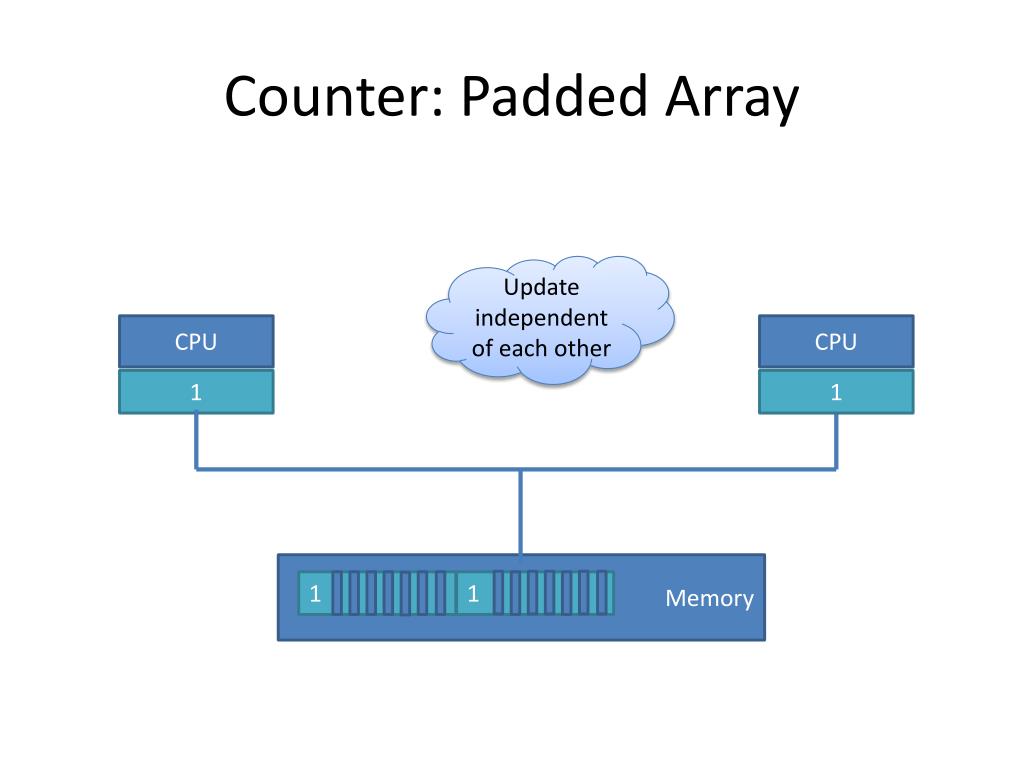 Counter: Padded Array

Update independent of each other

CPU

1

CPU

1

1

1

Memory